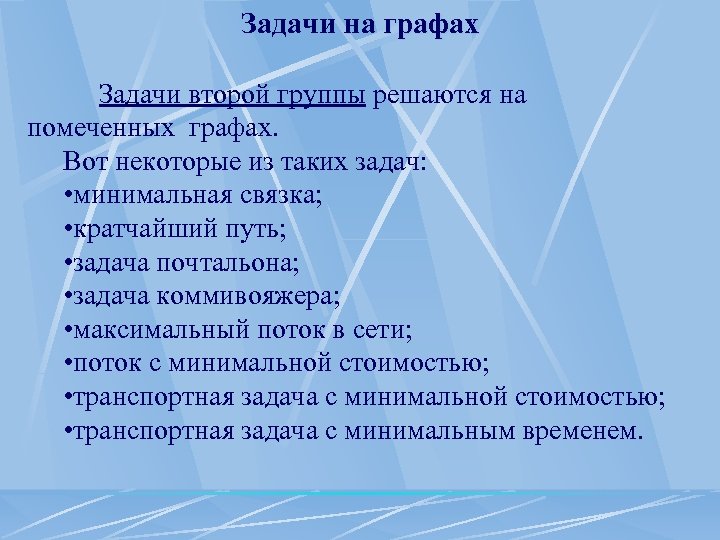 Задачи на графах

Задачи второй группы решаются на помеченных графах.

Вот некоторые из таких задач:
•минимальная связка;
•кратчайший путь;
•задача почтальона;
•задача коммивояжера;
•максимальный поток в сети;
•поток с минимальной стоимостью;
•транспортная задача с минимальной стоимостью;
•транспортная задача с минимальным временем.